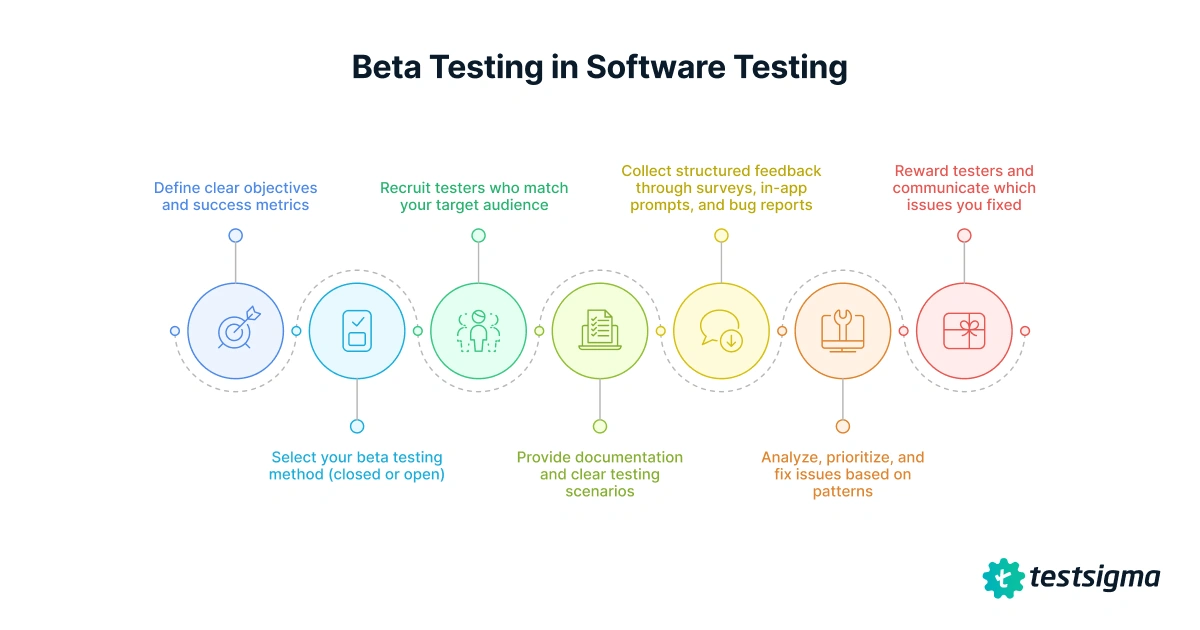 Beta Testing in Software Testing

Define clear objectives and success metrics

Select your beta testing method (closed or open)

Recruit testers who match your target audience

Provide documentation and clear testing scenarios

Collect structured feedback through surveys, in-app prompts, and bug reports

Analyze, prioritize, and fix issues based on patterns

Reward testers and communicate which issues you fixed

testsigma